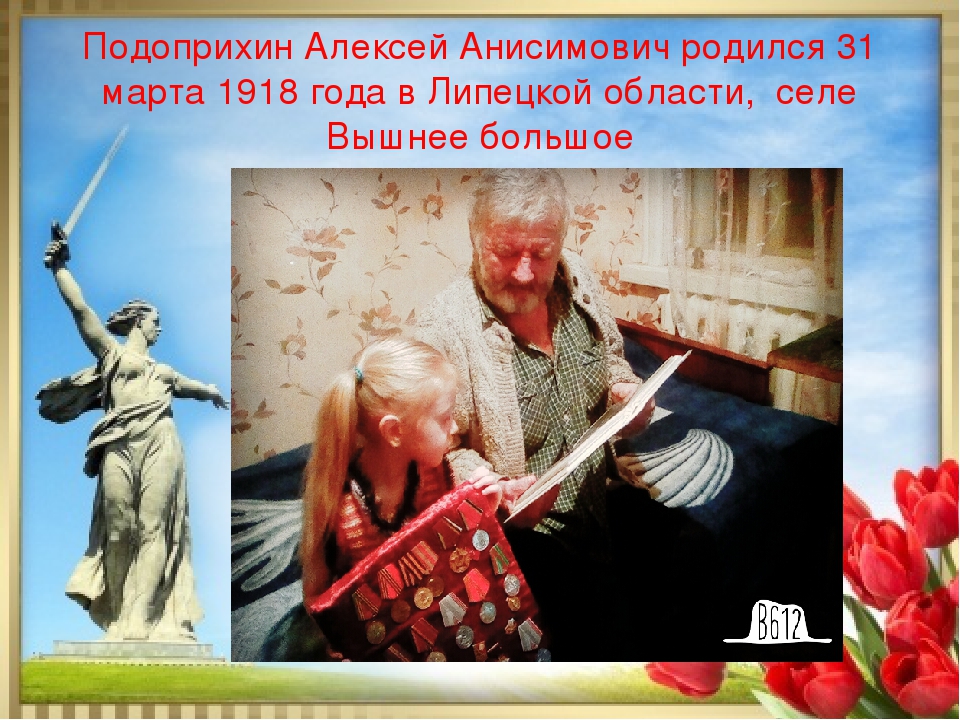 Подоприхин Алексей Анисимович родился 31 марта 1918 года в Липецкой области, селе Вышнее большое

B612